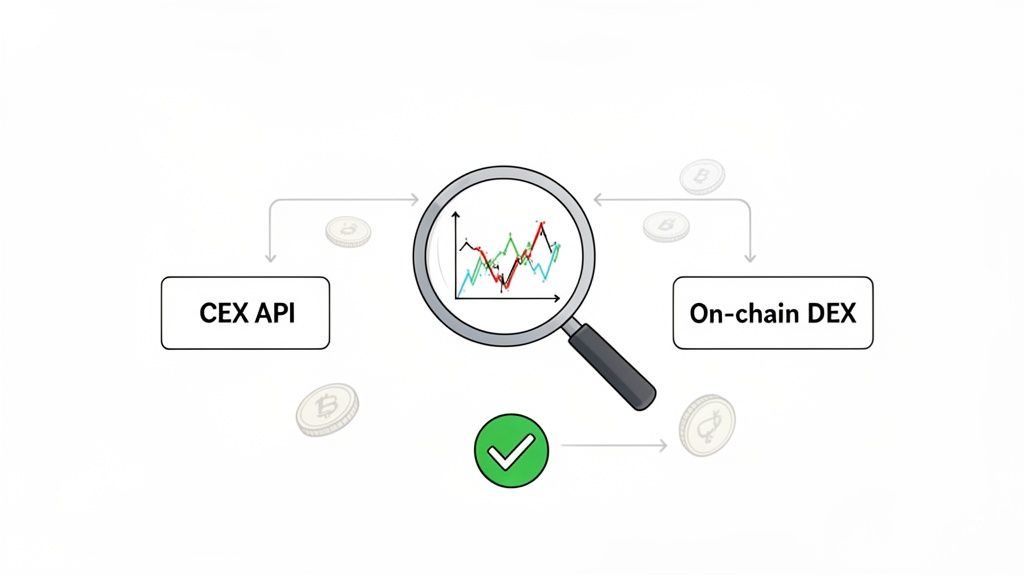 CEX API

On-chain DEX